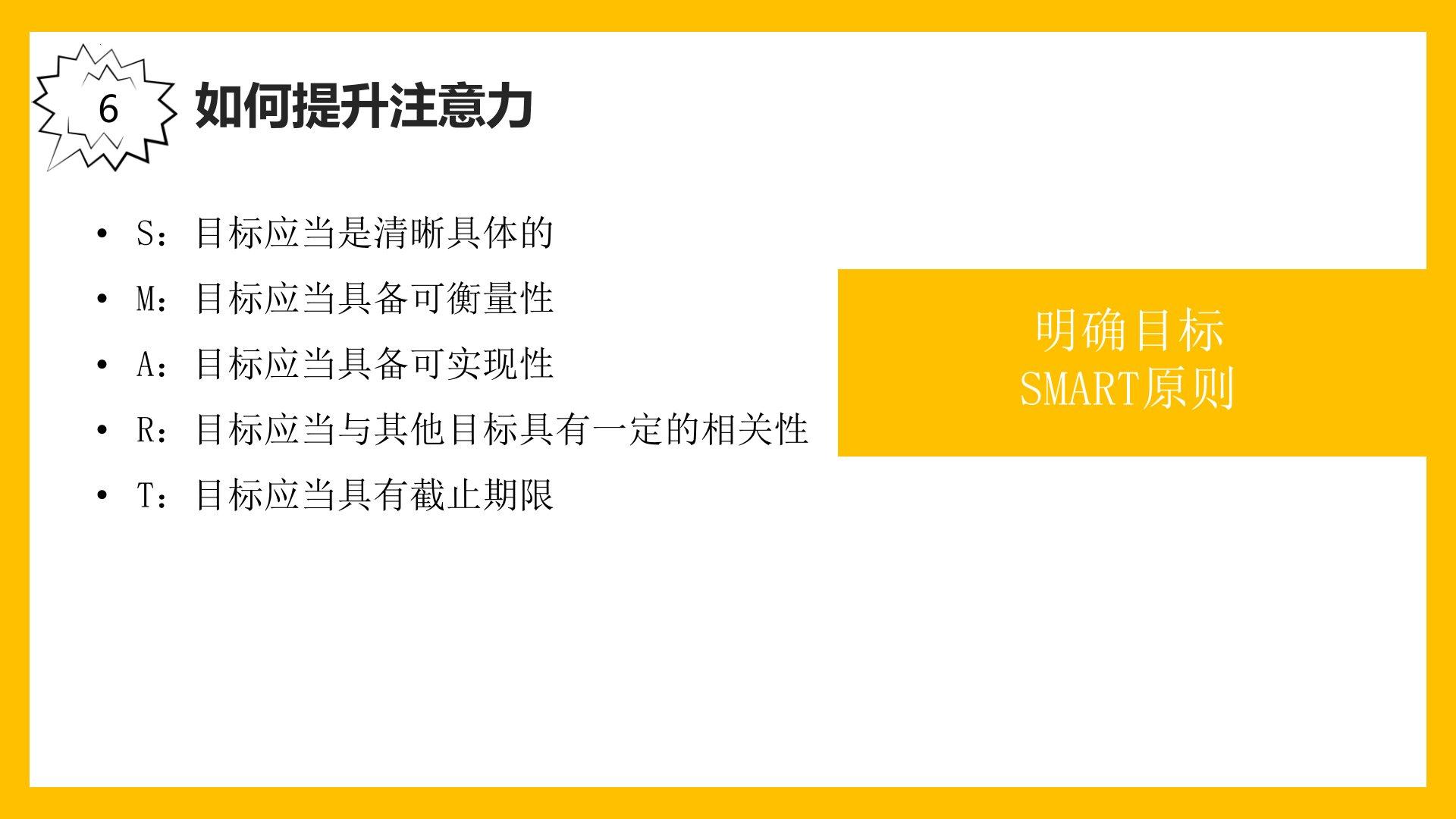 6 如何提升注意力

• S：目标应当是清晰具体的
• M：目标应当具备可衡量性
• A：目标应当具备可实现性
• R：目标应当与其他目标具有一定的相关性
• T：目标应当具有截止期限

明确目标
SMART原则